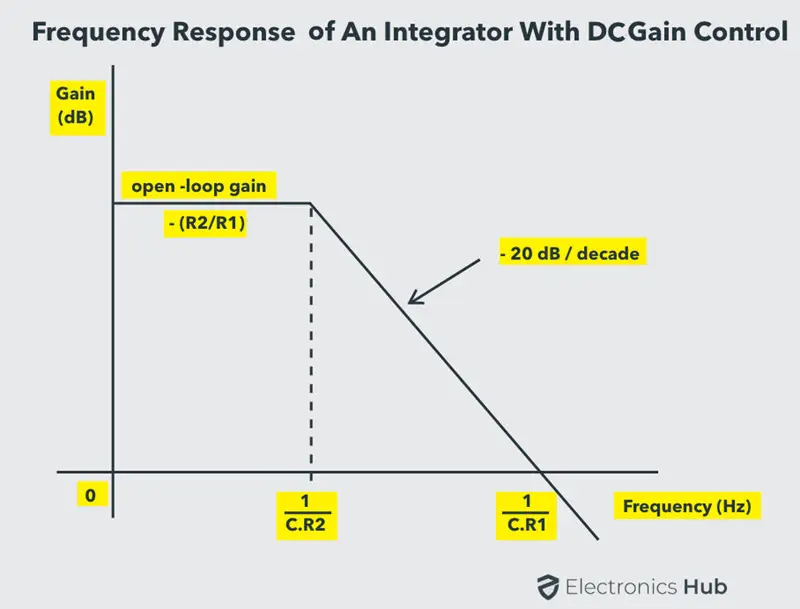 Frequency Response of An Integrator With DCGain Control

Gain (dB)

open -loop gain

- (R2/R1)

- 20 dB / decade

0

$\frac{1}{C.R2}$

$\frac{1}{C.R1}$

Frequency (Hz)

Electronics Hub